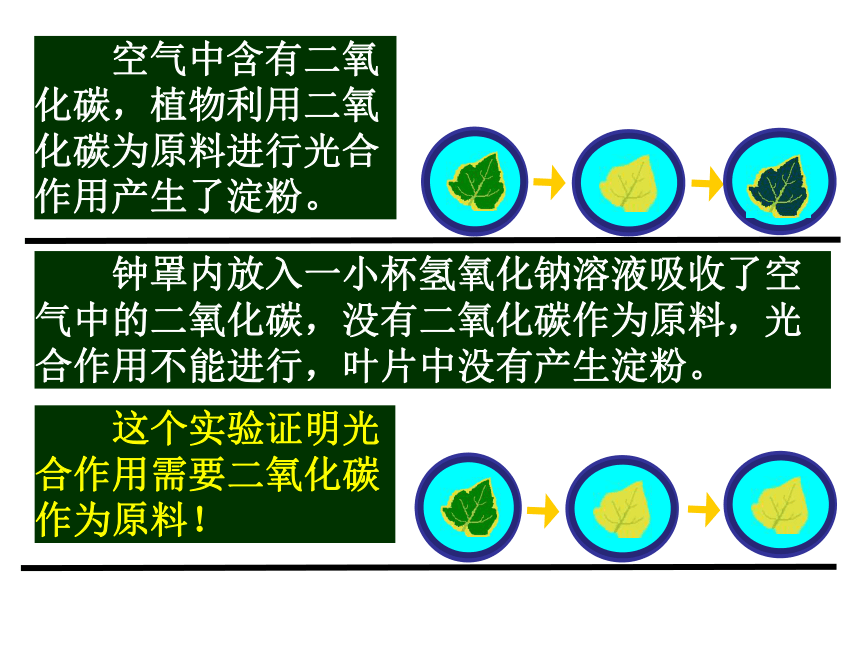 空气中含有二氧化碳，植物利用二氧化碳为原料进行光合作用产生了淀粉。

钟罩内放入一小杯氢氧化钠溶液吸收了空气中的二氧化碳，没有二氧化碳作为原料，光合作用不能进行，叶片中没有产生淀粉。

这个实验证明光合作用需要二氧化碳作为原料！